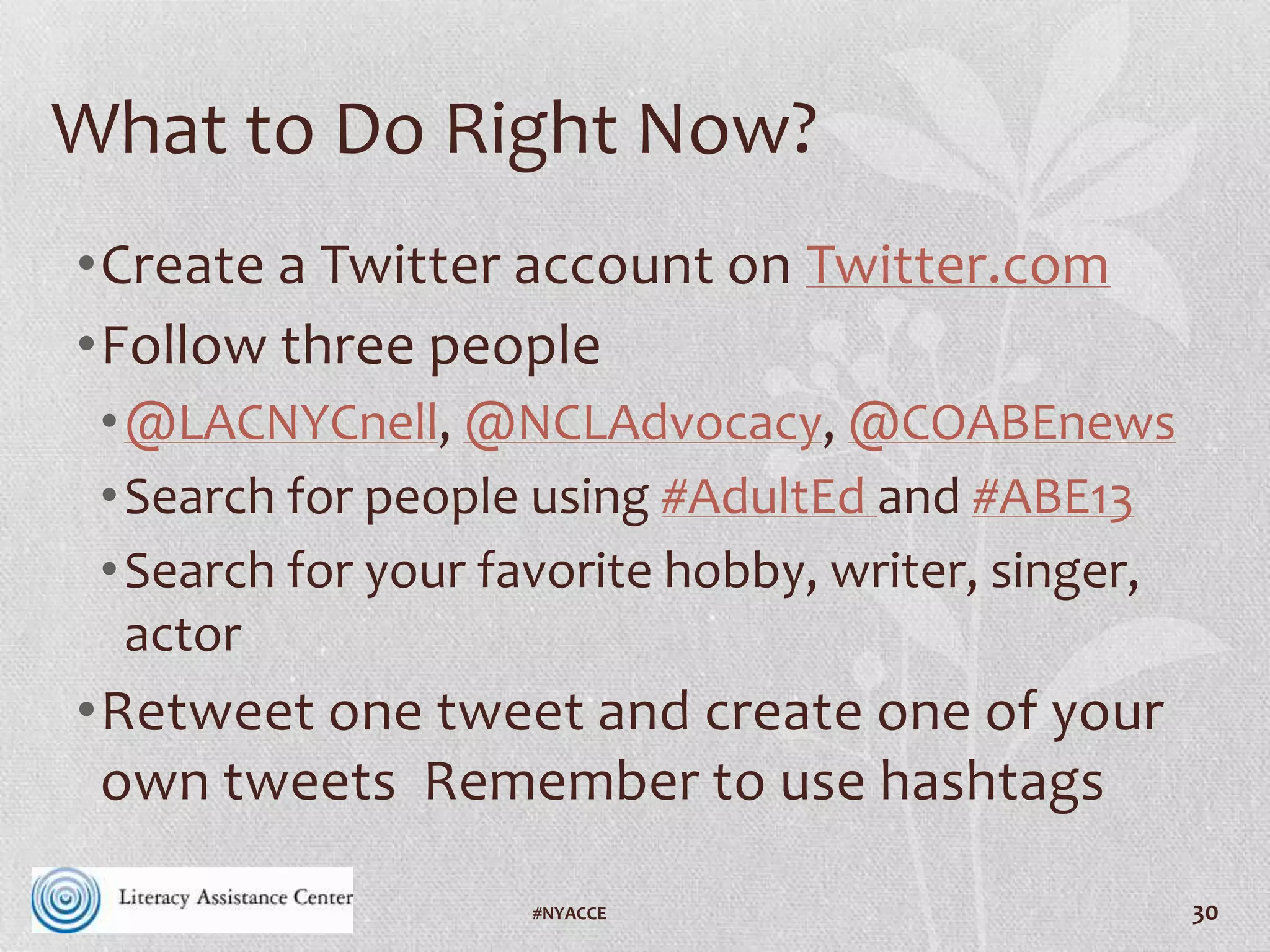 What to Do Right Now?

• Create a Twitter account on Twitter.com

• Follow three people

• @LACNYCnell, @NCLAdvocacy, @COABEnews

• Search for people using #AdultEd and #ABE13

• Search for your favorite hobby, writer, singer, actor

• Retweet one tweet and create one of your own tweets  Remember to use hashtags

Literacy Assistance Center

#NYACCE

30